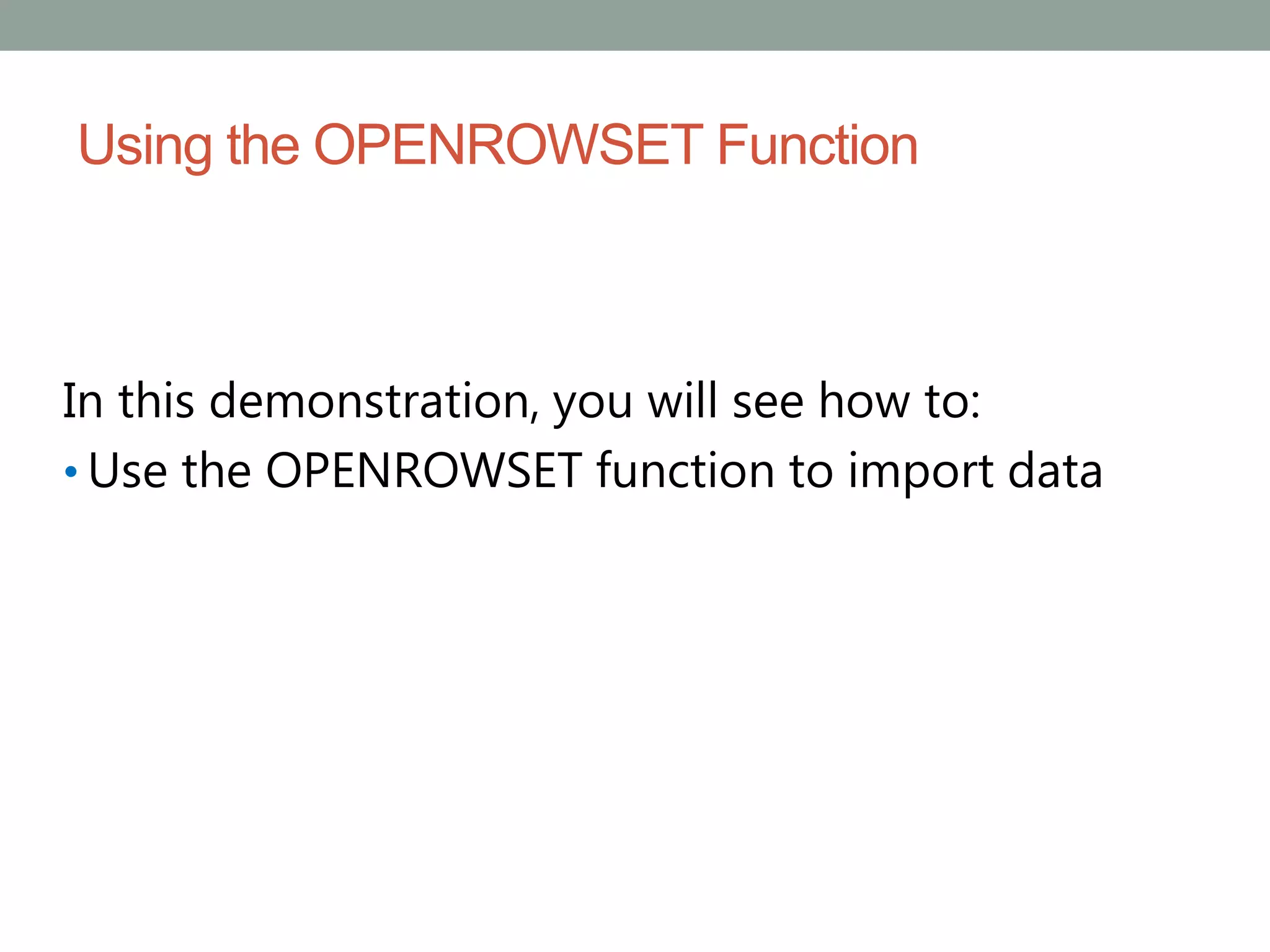 Using the OPENROWSET Function

In this demonstration, you will see how to:

• Use the OPENROWSET function to import data